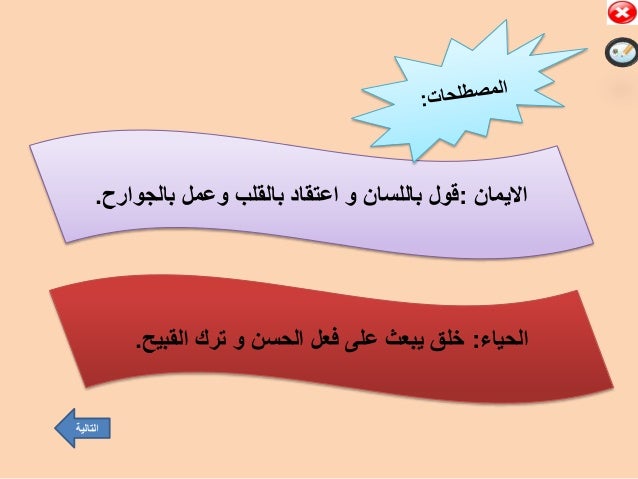 المصطلحات:

الايمان :قول باللسان و اعتقاد بالقلب وعمل بالجوارح.

الحياء: خلق يبعث على فعل الحسن و ترك القبيح.

التالية